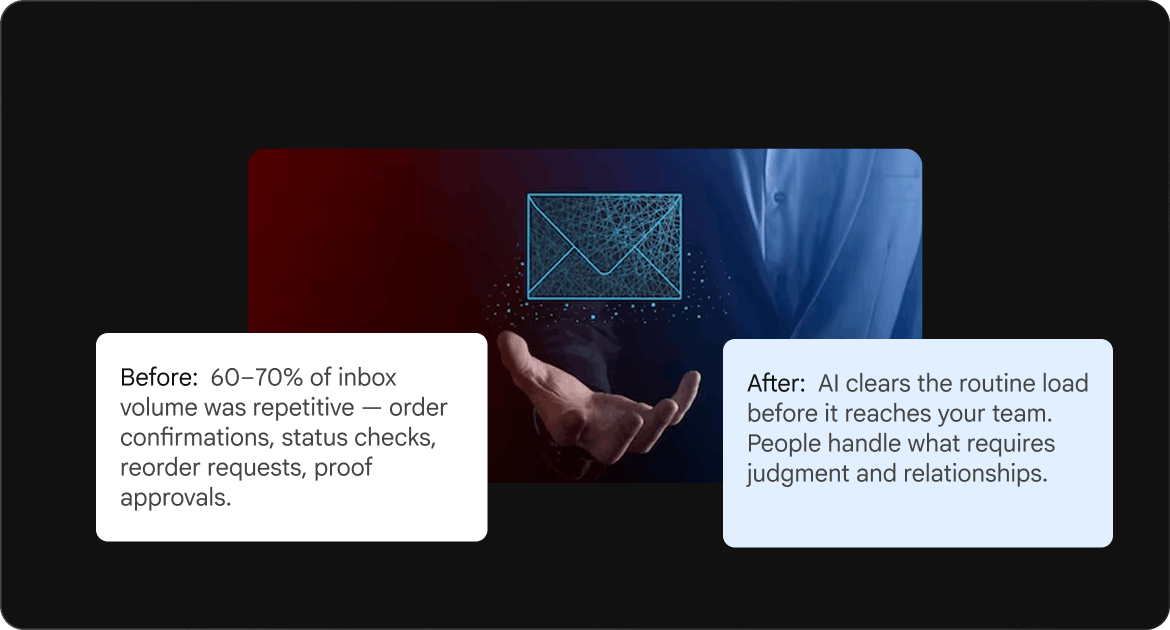 Before: 60–70% of inbox volume was repetitive — order confirmations, status checks, reorder requests, proof approvals.

After: AI clears the routine load before it reaches your team. People handle what requires judgment and relationships.